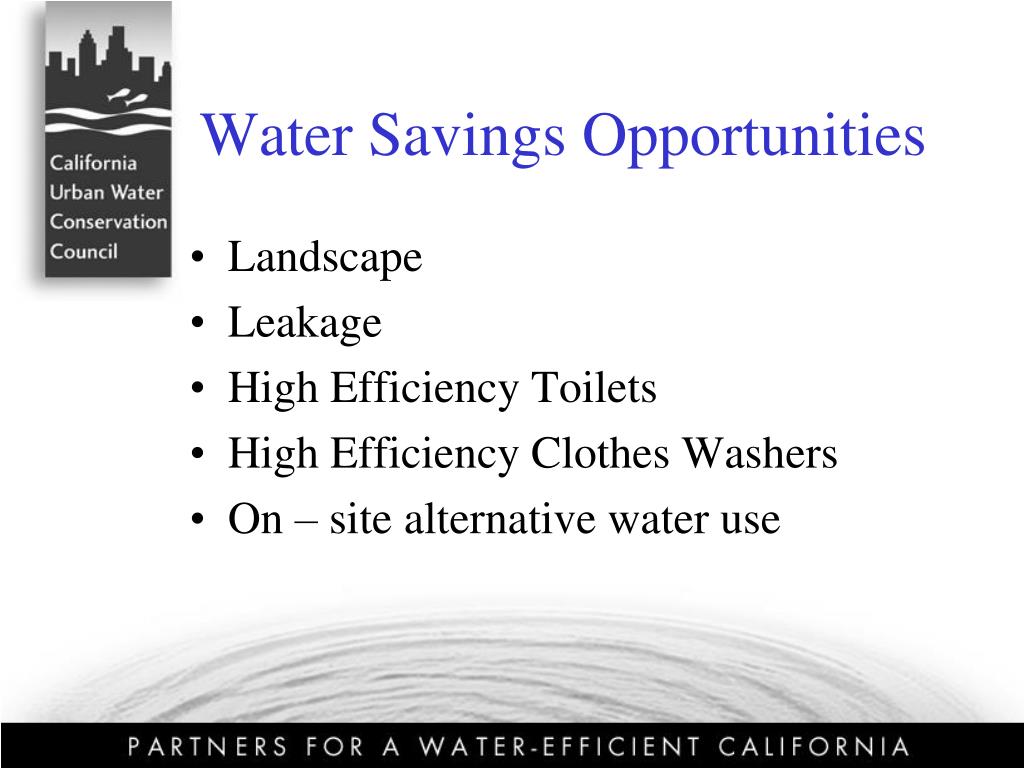 California Urban Water Conservation Council

Water Savings Opportunities

• Landscape
• Leakage
• High Efficiency Toilets
• High Efficiency Clothes Washers
• On – site alternative water use

PARTNERS FOR A WATER-EFFICIENT CALIFORNIA